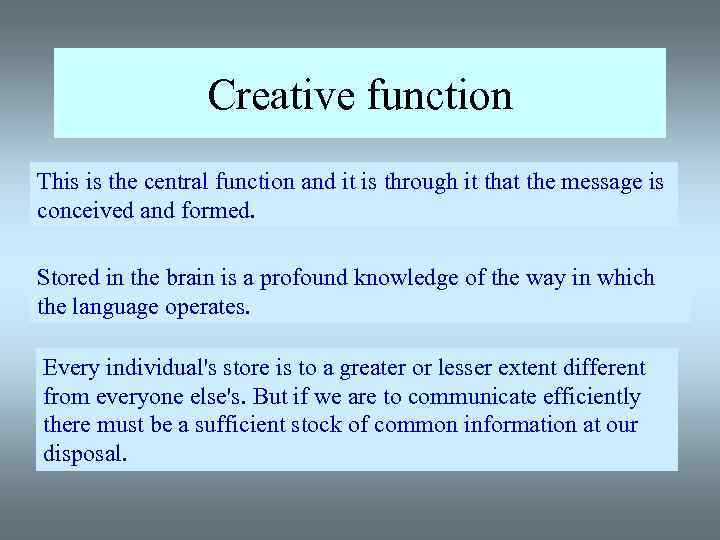 Creative function

This is the central function and it is through it that the message is conceived and formed.

Stored in the brain is a profound knowledge of the way in which the language operates.

Every individual's store is to a greater or lesser extent different from everyone else's. But if we are to communicate efficiently there must be a sufficient stock of common information at our disposal.